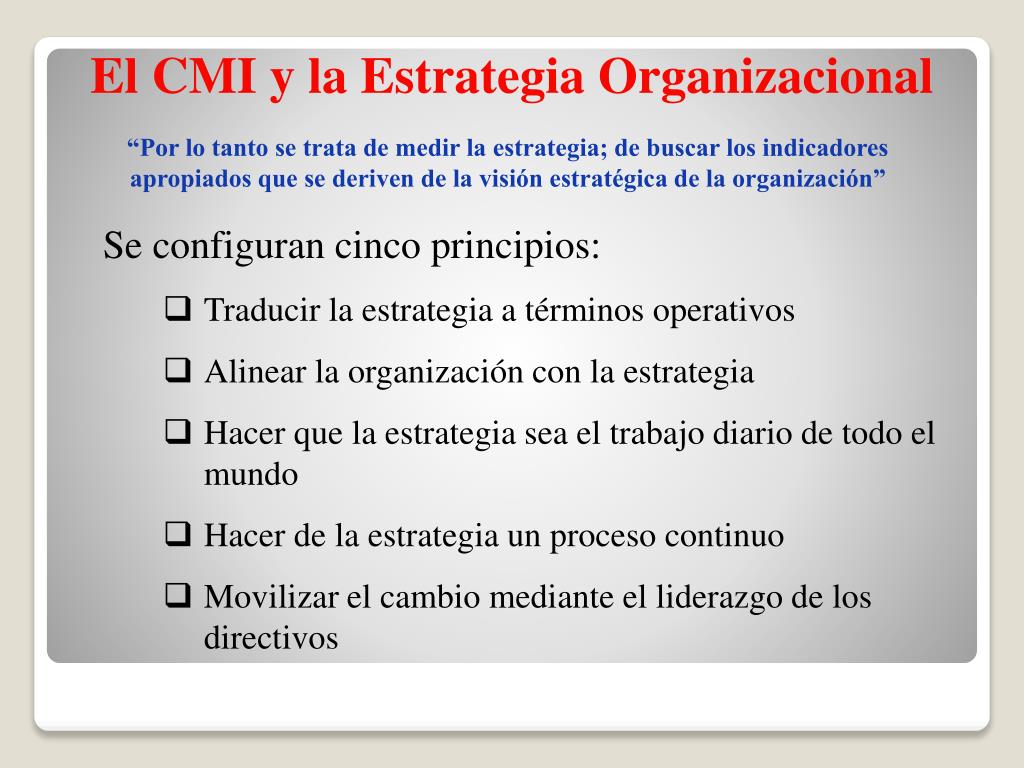 El CMI y la Estrategia Organizacional

“Por lo tanto se trata de medir la estrategia; de buscar los indicadores apropiados que se deriven de la visión estratégica de la organización”

Se configuran cinco principios:

❑ Traducir la estrategia a términos operativos

❑ Alinear la organización con la estrategia

❑ Hacer que la estrategia sea el trabajo diario de todo el mundo

❑ Hacer de la estrategia un proceso continuo

❑ Movilizar el cambio mediante el liderazgo de los directivos